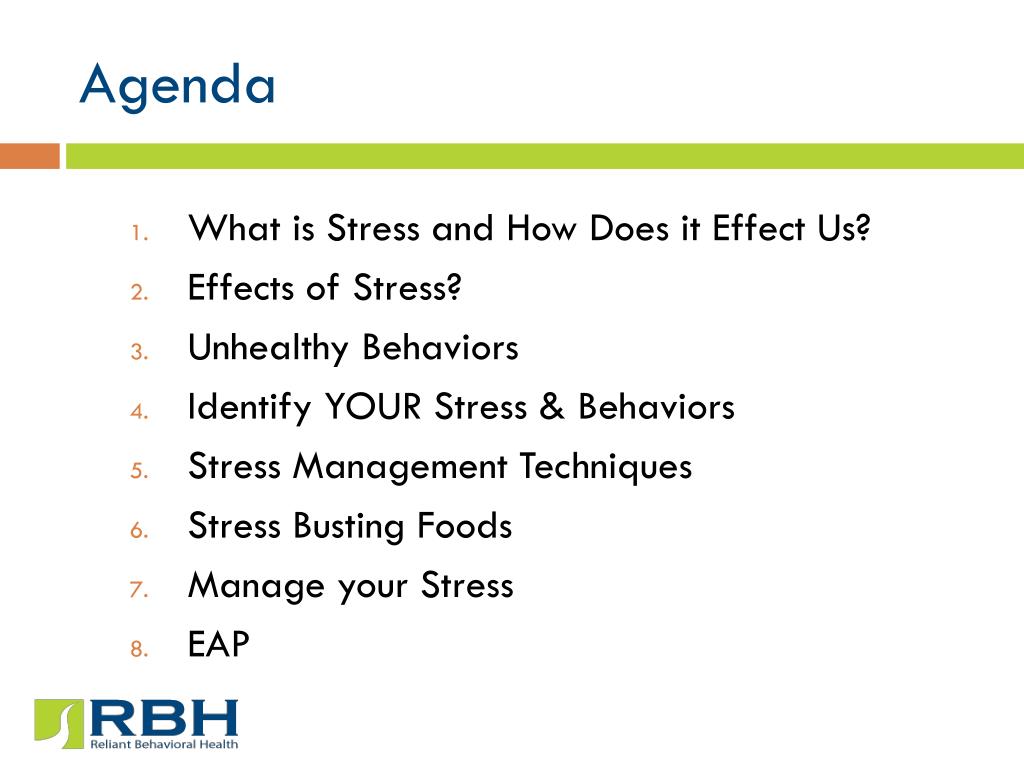 Agenda

1. What is Stress and How Does it Effect Us?
2. Effects of Stress?
3. Unhealthy Behaviors
4. Identify YOUR Stress & Behaviors
5. Stress Management Techniques
6. Stress Busting Foods
7. Manage your Stress
8. EAP

RBH
Reliant Behavioral Health